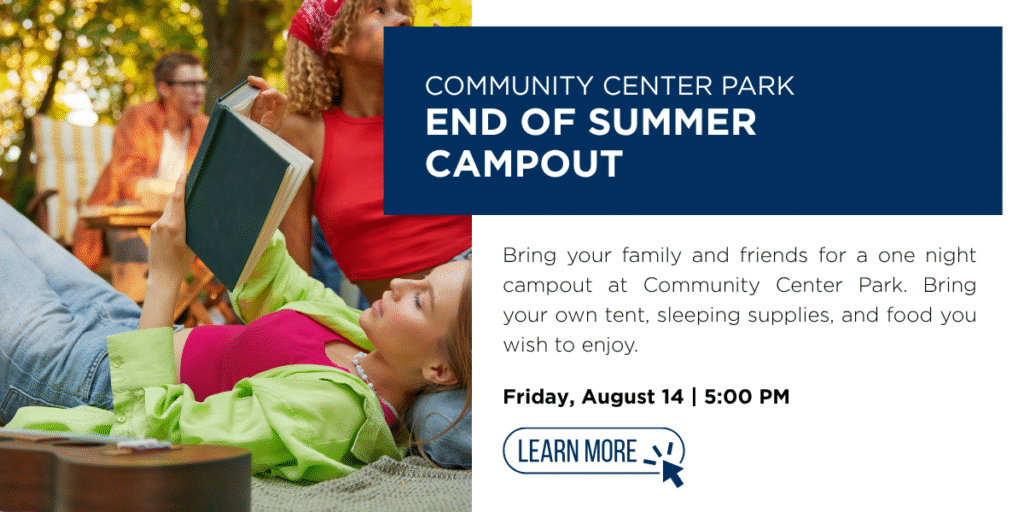 COMMUNITY CENTER PARK
END OF SUMMER CAMPOUT

Bring your family and friends for a one night campout at Community Center Park. Bring your own tent, sleeping supplies, and food you wish to enjoy.

Friday, August 14 | 5:00 PM

LEARN MORE